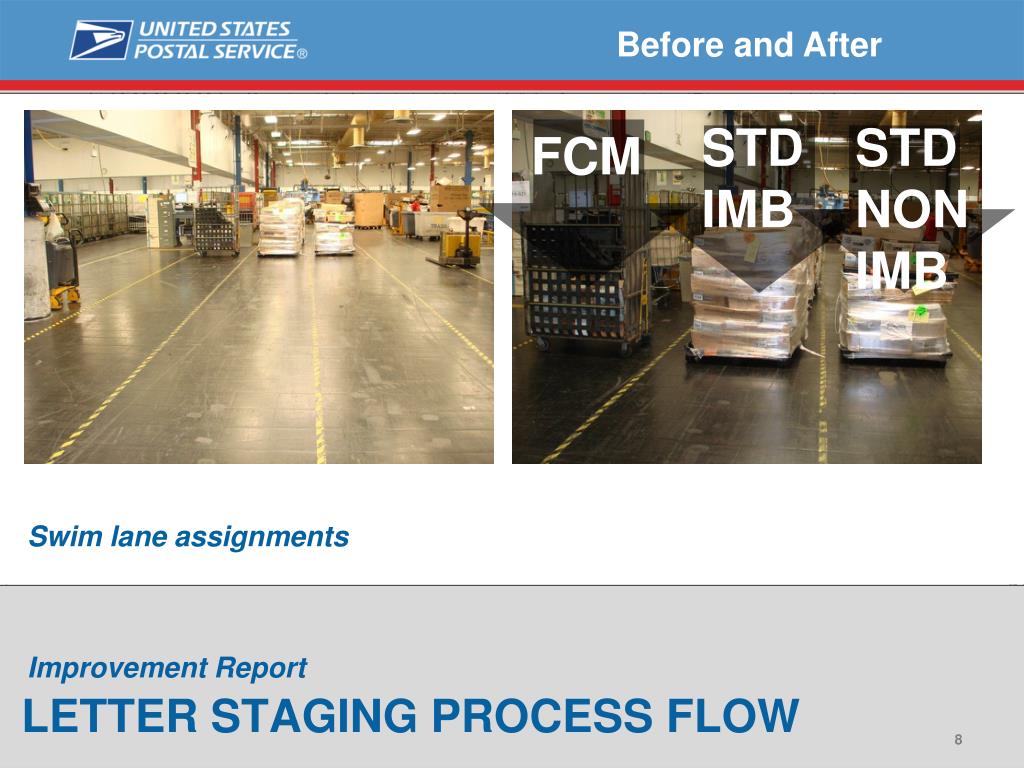 UNITED STATES
POSTAL SERVICE®

Before and After

FCM

STD
IMB

STD
NON
IMB

Swim lane assignments

Improvement Report
LETTER STAGING PROCESS FLOW

8